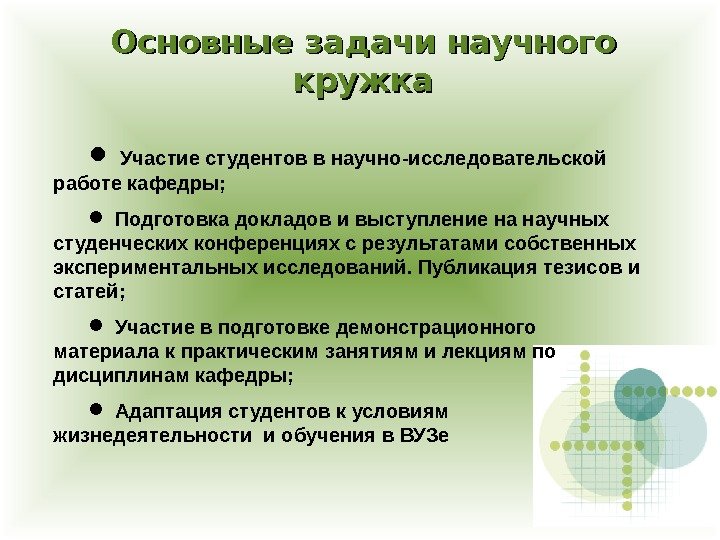 Основные задачи научного кружка

● Участие студентов в научно-исследовательской работе кафедры;

● Подготовка докладов и выступление на научных студенческих конференциях с результатами собственных экспериментальных исследований. Публикация тезисов и статей;

● Участие в подготовке демонстрационного материала к практическим занятиям и лекциям по дисциплинам кафедры;

● Адаптация студентов к условиям жизнедеятельности и обучения в ВУЗе